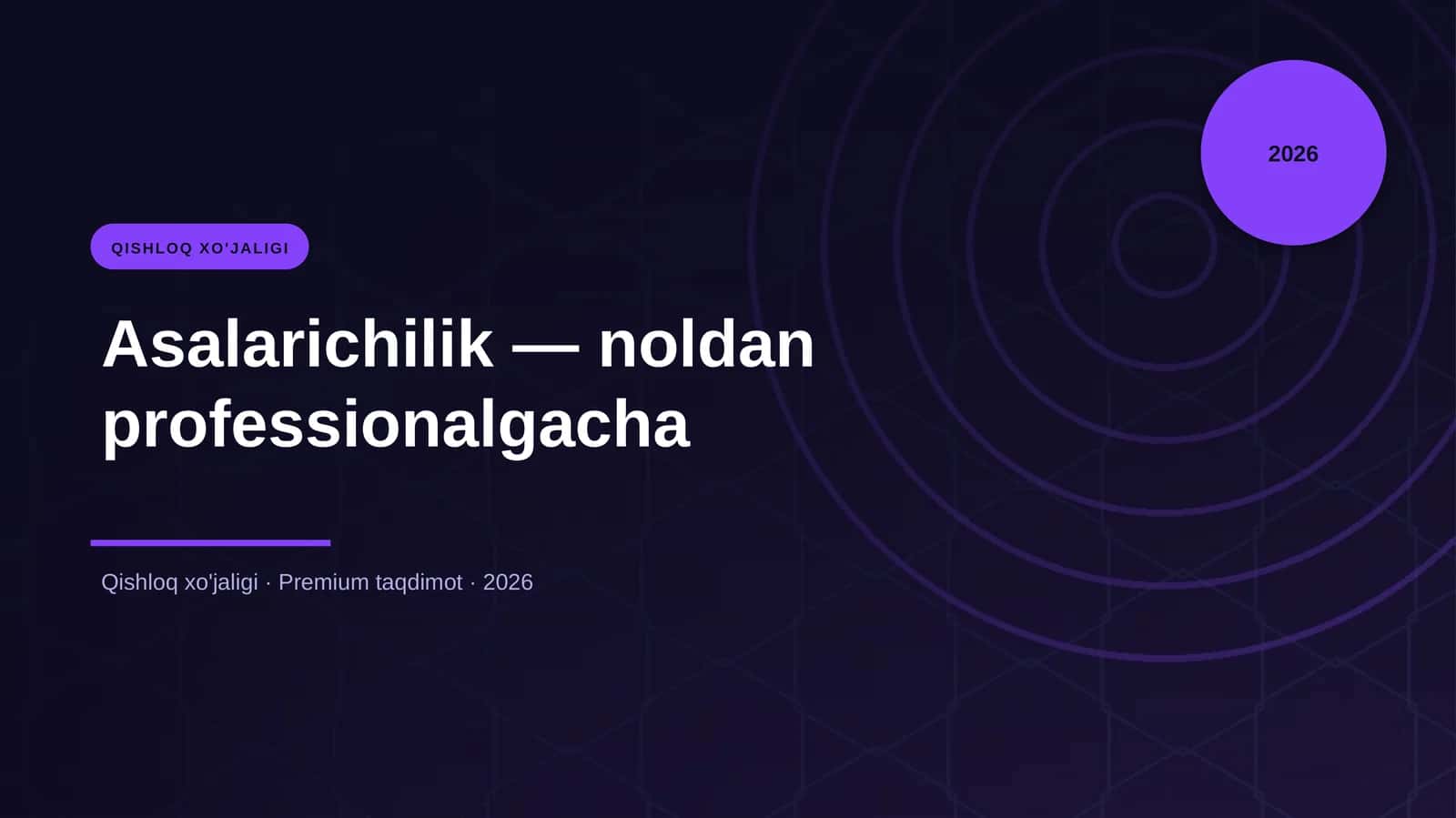 2026

QISHLOQ XO'JALIGI

Asalarichilik — noldan professionalgacha

Qishloq xo'jaligi · Premium taqdimot · 2026